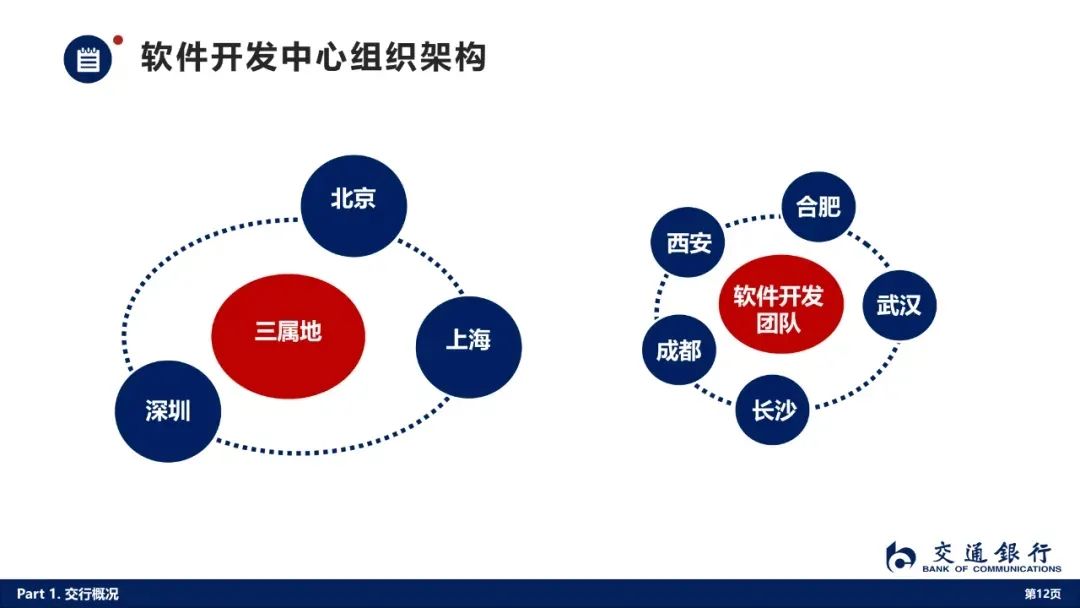 软件开发中心组织架构

北京

三属地

上海

深圳

合肥

西安

软件开发团队

武汉

成都

长沙

交通银行
BANK OF COMMUNICATIONS

Part 1. 交行概况

第12页